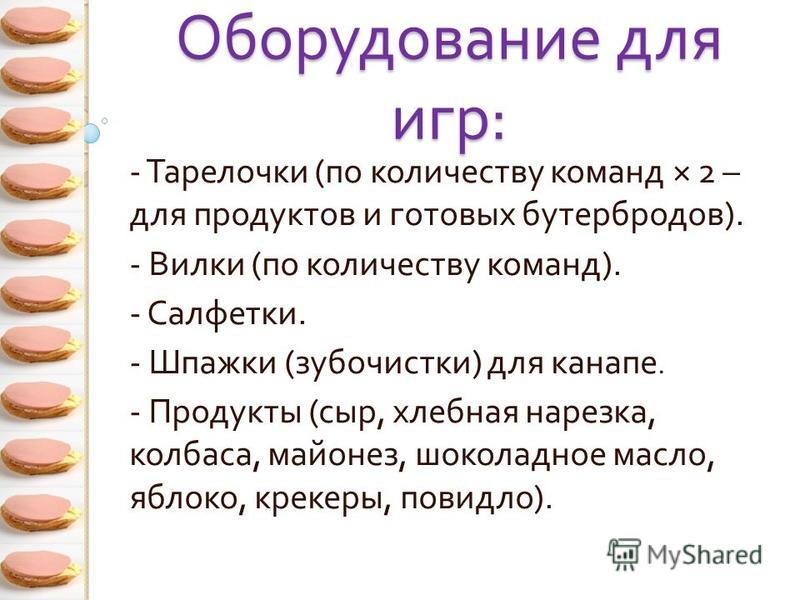 Оборудование для игр:

- Тарелочки (по количеству команд × 2 – для продуктов и готовых бутербродов).

- Вилки (по количеству команд).

- Салфетки.

- Шпажки (зубочистки) для канапе.

- Продукты (сыр, хлебная нарезка, колбаса, майонез, шоколадное масло, яблоко, крекеры, повидло).

MyShared